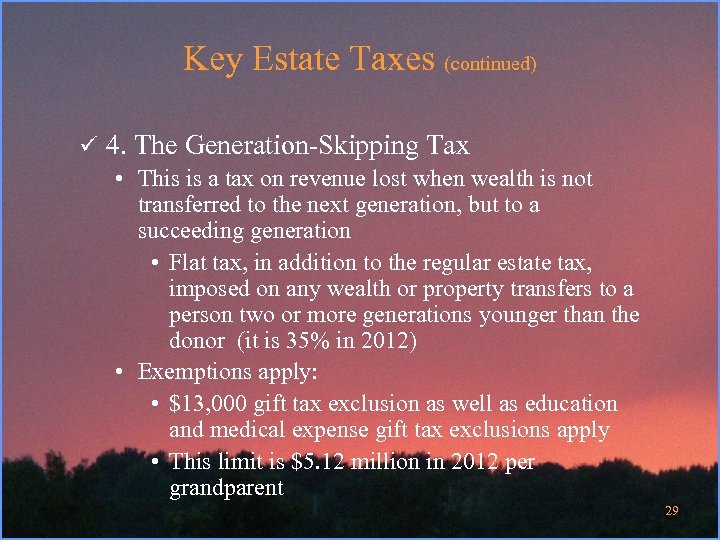 Key Estate Taxes (continued)

✓ 4. The Generation-Skipping Tax

• This is a tax on revenue lost when wealth is not transferred to the next generation, but to a succeeding generation

• Flat tax, in addition to the regular estate tax, imposed on any wealth or property transfers to a person two or more generations younger than the donor (it is 35% in 2012)

• Exemptions apply:

• \$13,000 gift tax exclusion as well as education and medical expense gift tax exclusions apply

• This limit is \$5.12 million in 2012 per grandparent

29